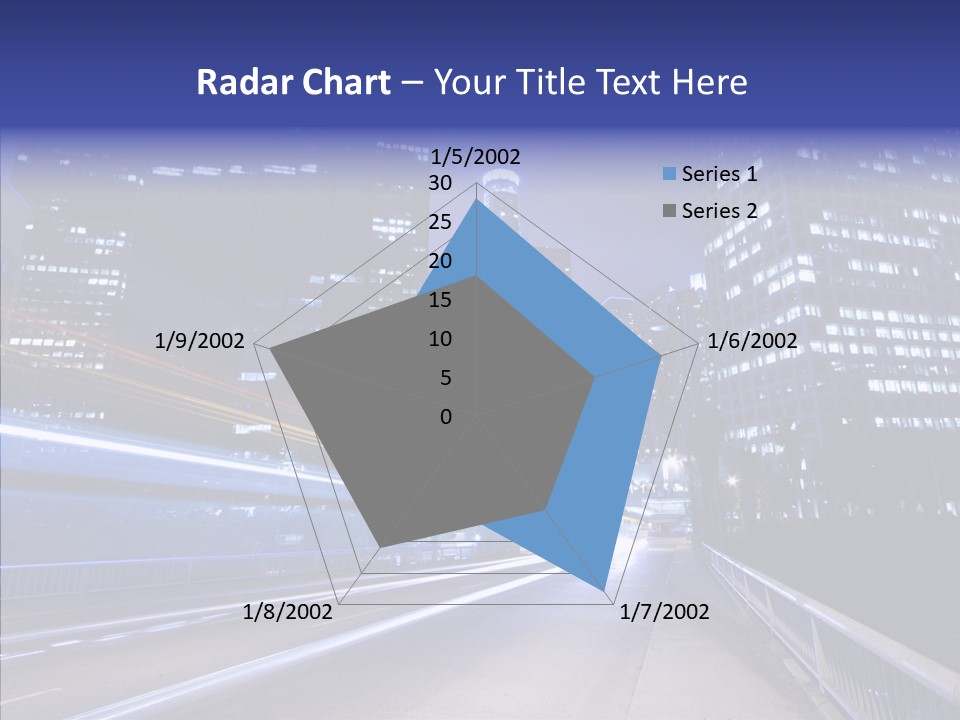 Radar Chart – Your Title Text Here

1/5/2002
30
25
20
15
10
5
0
1/6/2002
1/7/2002
1/8/2002
1/9/2002

Series 1
Series 2